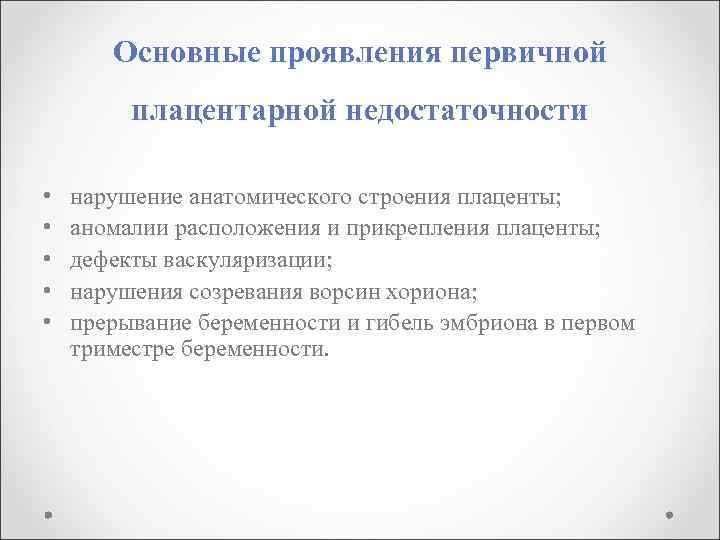 Основные проявления первичной плацентарной недостаточности

• нарушение анатомического строения плаценты;
• аномалии расположения и прикрепления плаценты;
• дефекты васкуляризации;
• нарушения созревания ворсин хориона;
• прерывание беременности и гибель эмбриона в первом триместре беременности.